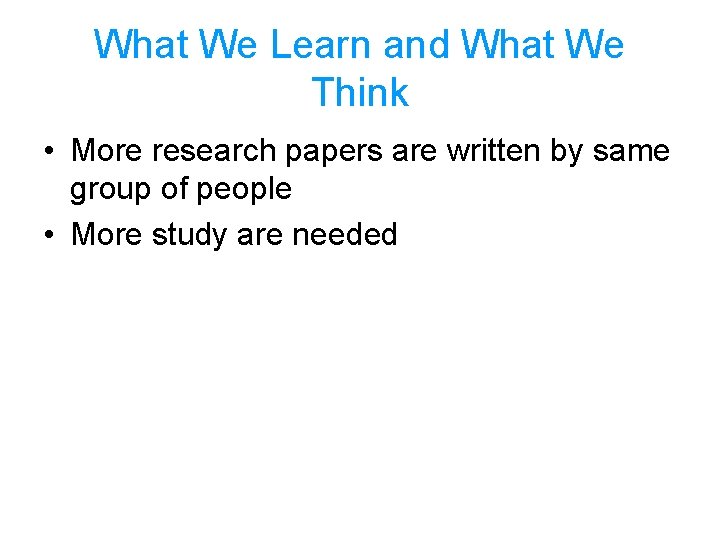 What We Learn and What We Think

• More research papers are written by same group of people
• More study are needed